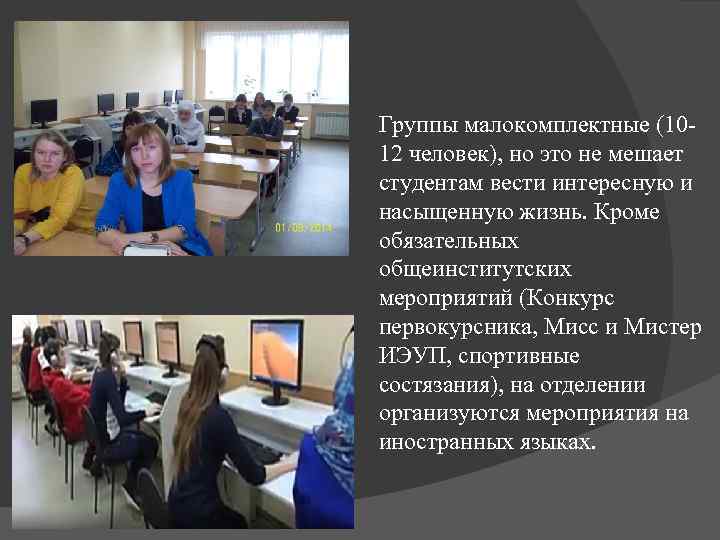 01/09/2014

Группы малокомплектные (10-12 человек), но это не мешает студентам вести интересную и насыщенную жизнь. Кроме обязательных общеинститутских мероприятий (Конкурс первокурсника, Мисс и Мистер ИЭУП, спортивные состязания), на отделении организуются мероприятия на иностранных языках.